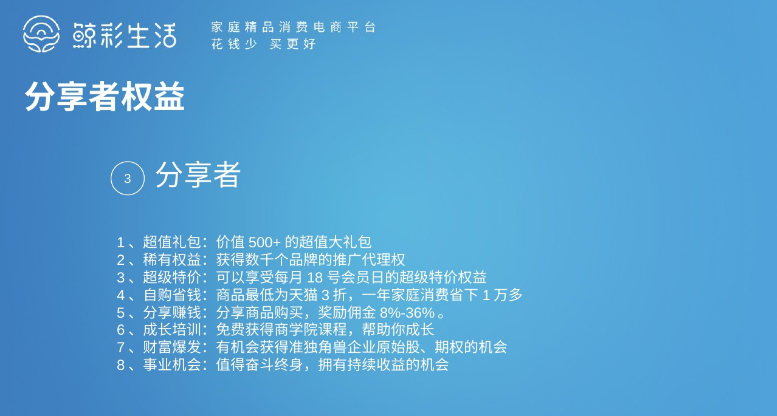 鲸彩生活

家庭精品消费电商平台
花钱少 买更好

分享者权益

3 分享者

1、超值礼包：价值 500+ 的超值大礼包
2、稀有权益：获得数千个品牌的推广代理权
3、超级特价：可以享受每月 18 号会员日的超级特价权益
4、自购省钱：商品最低为天猫 3 折，一年家庭消费省下 1 万多
5、分享赚钱：分享商品购买，奖励佣金 8%-36%。
6、成长培训：免费获得商学院课程，帮助你成长
7、财富爆发：有机会获得准独角兽企业原始股、期权的机会
8、事业机会：值得奋斗终身，拥有持续收益的机会